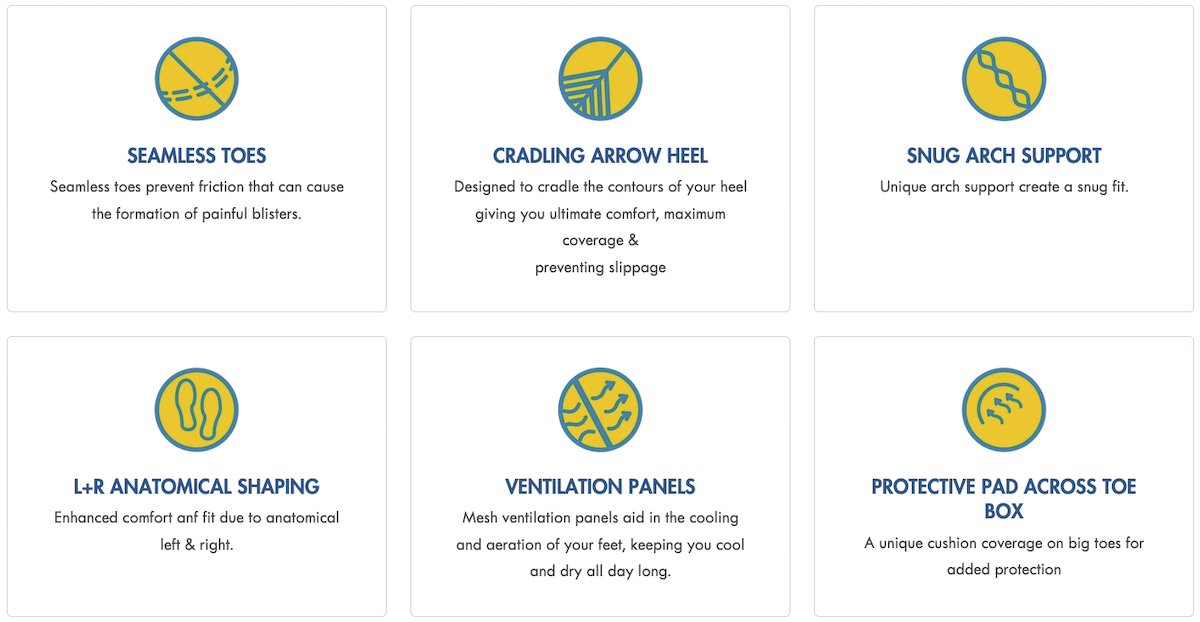 SEAMLESS TOES

Seamless toes prevent friction that can cause the formation of painful blisters.

CRADLING ARROW HEEL

Designed to cradle the contours of your heel giving you ultimate comfort, maximum coverage &
preventing slippage

SNUG ARCH SUPPORT

Unique arch support create a snug fit.

L+R ANATOMICAL SHAPING

Enhanced comfort anf fit due to anatomical left & right.

VENTILATION PANELS

Mesh ventilation panels aid in the cooling and aeration of your feet, keeping you cool and dry all day long.

PROTECTIVE PAD ACROSS TOE BOX

A unique cushion coverage on big toes for added protection